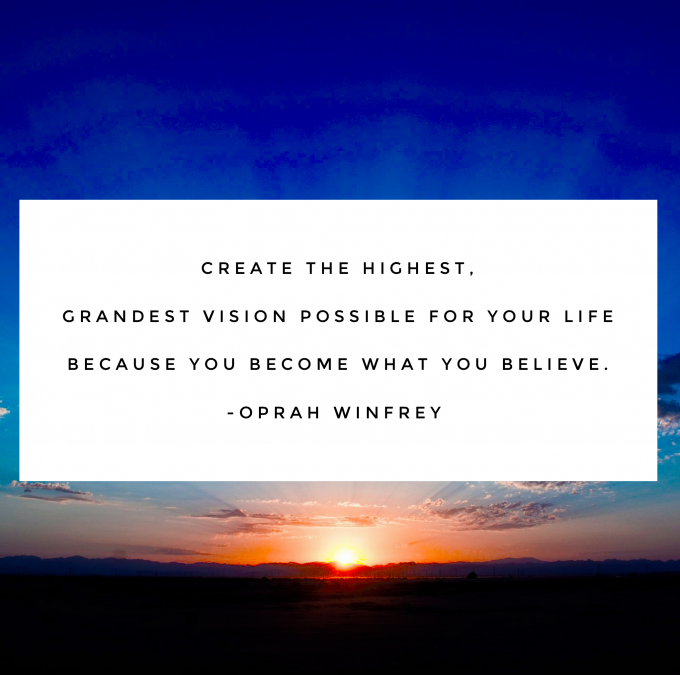 CREATE THE HIGHEST,

GRANDEST VISION POSSIBLE FOR YOUR LIFE

BECAUSE YOU BECOME WHAT YOU BELIEVE.

-OPRAH WINFREY